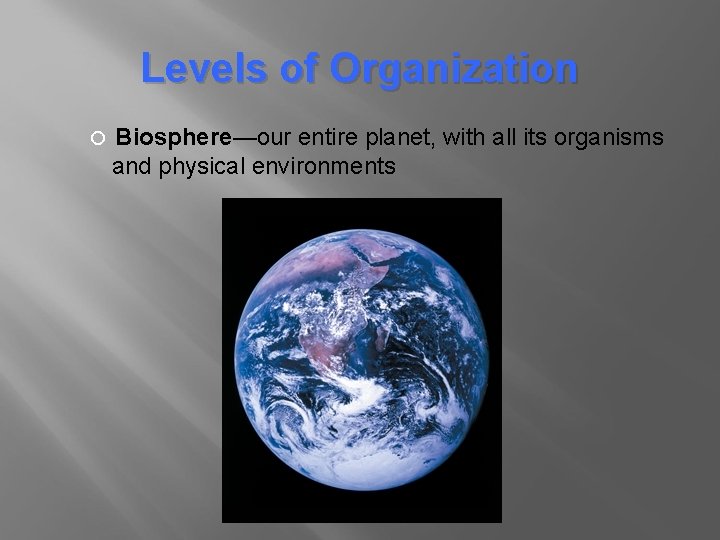 Levels of Organization

Biosphere—our entire planet, with all its organisms and physical environments